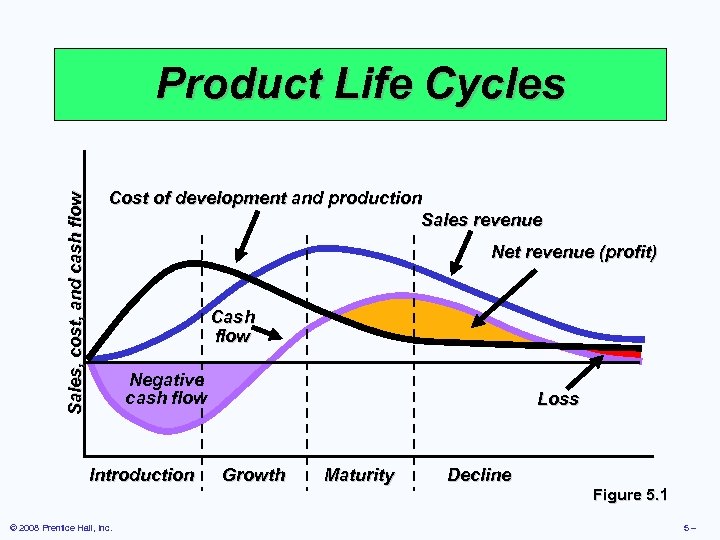 Product Life Cycles

Sales, cost, and cash flow

Cost of development and production

Sales revenue

Net revenue (profit)

Cash flow

Negative cash flow

Loss

Introduction

Growth

Maturity

Decline

Figure 5.1

© 2008 Prentice Hall, Inc.

5 –